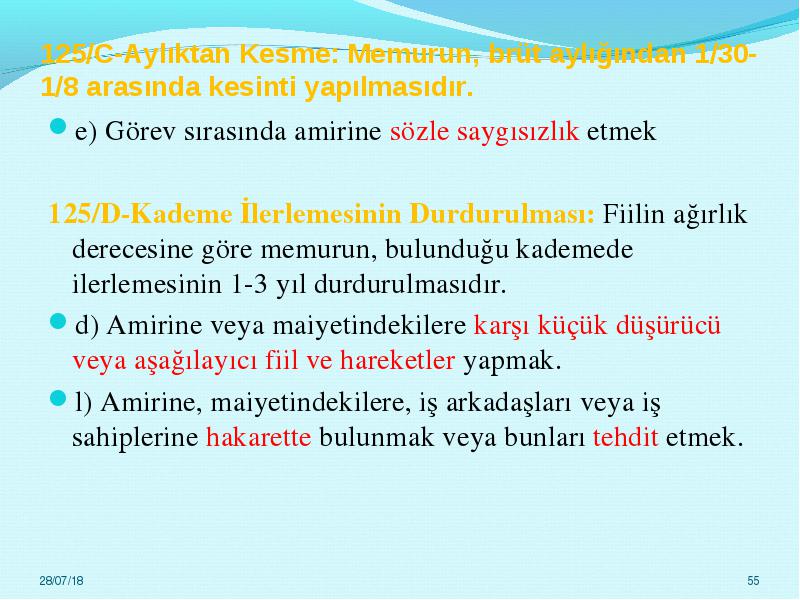 125/C-Aylıktan Kesme: Memurun, brüt aylığından 1/30-1/8 arasında kesinti yapılmasıdır.

e) Görev sırasında amirine sözle saygısızlık etmek

125/D-Kademe İlerlemesinin Durdurulması: Fiilin ağırlık derecesine göre memurun, bulunduğu kademede ilerlemesinin 1-3 yıl durdurulmasıdır.

d) Amirine veya maiyetindekilere karşı küçük düşürücü veya aşağılayıcı fiil ve hareketler yapmak.

l) Amirine, maiyetindekilere, iş arkadaşları veya iş sahiplerine hakarette bulunmak veya bunları tehdit etmek.

28/07/18

55